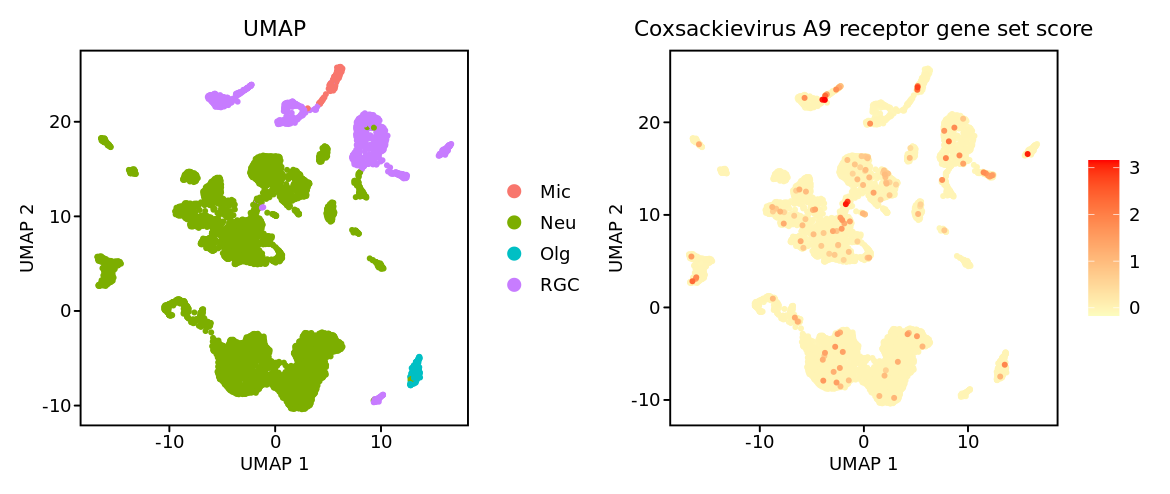 UMAP

UMAP 2

20

10

0

-10

-10

0

10

UMAP 1

Mic
Neu
Olg
RGC

Coxsackievirus A9 receptor gene set score

UMAP 2

20

10

0

-10

-10

0

10

UMAP 1

3
2
1
0